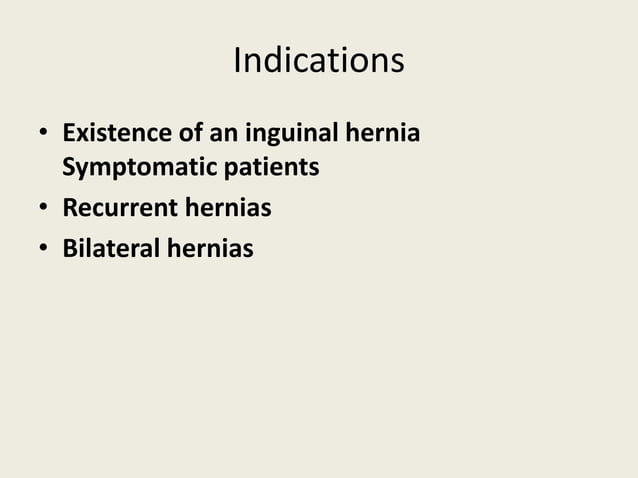 Indications

• Existence of an inguinal hernia Symptomatic patients
• Recurrent hernias
• Bilateral hernias